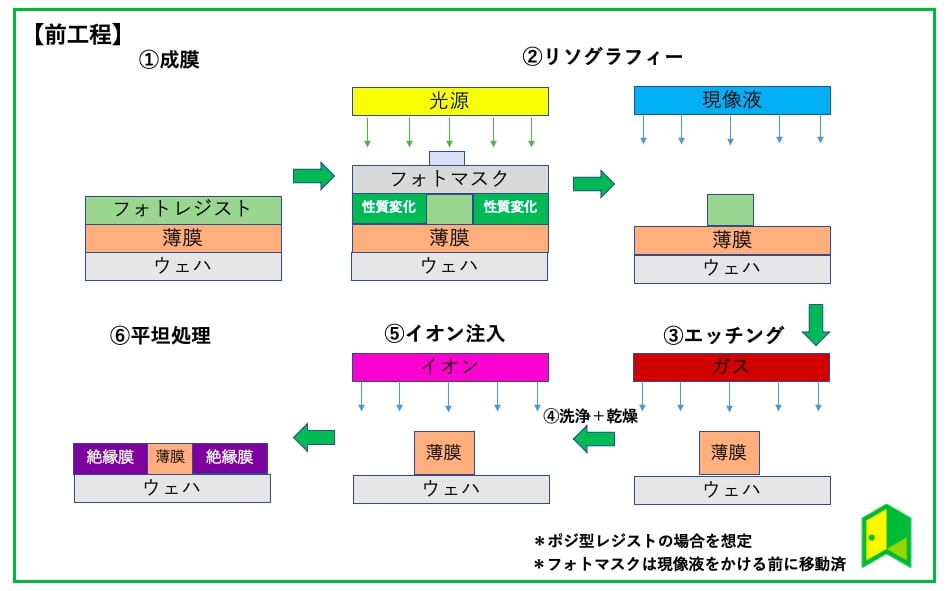 【前工程】

①成膜

フォトレジスト
薄膜
ウェハ

②リソグラフィー

光源
フォトマスク
性質変化
性質変化
薄膜
ウェハ

現像液
薄膜
ウェハ

③エッチング

ガス
薄膜
ウェハ

④洗浄＋乾燥

⑤イオン注入

イオン
薄膜
ウェハ

⑥平坦処理

絶縁膜
薄膜
絶縁膜
ウェハ

＊ポジ型レジストの場合を想定
＊フォトマスクは現像液をかける前に移動済